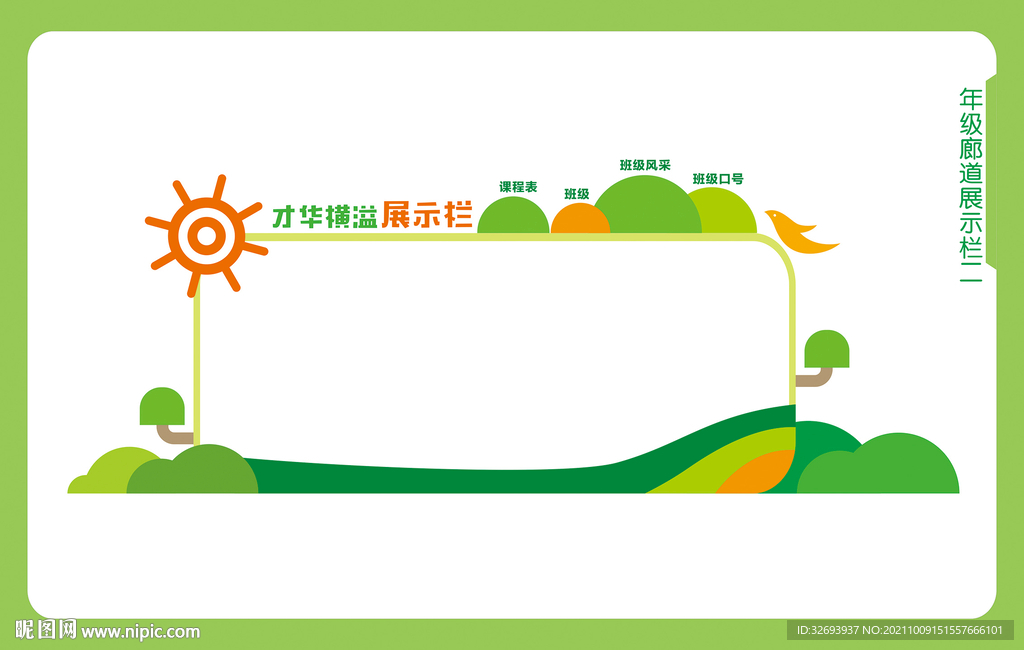 才华横溢展示栏

课程表
班级
班级风采
班级口号

年级廊道展示栏二

昵图网 www.nipic.com

ID:32693937 NO:20211009151557666101